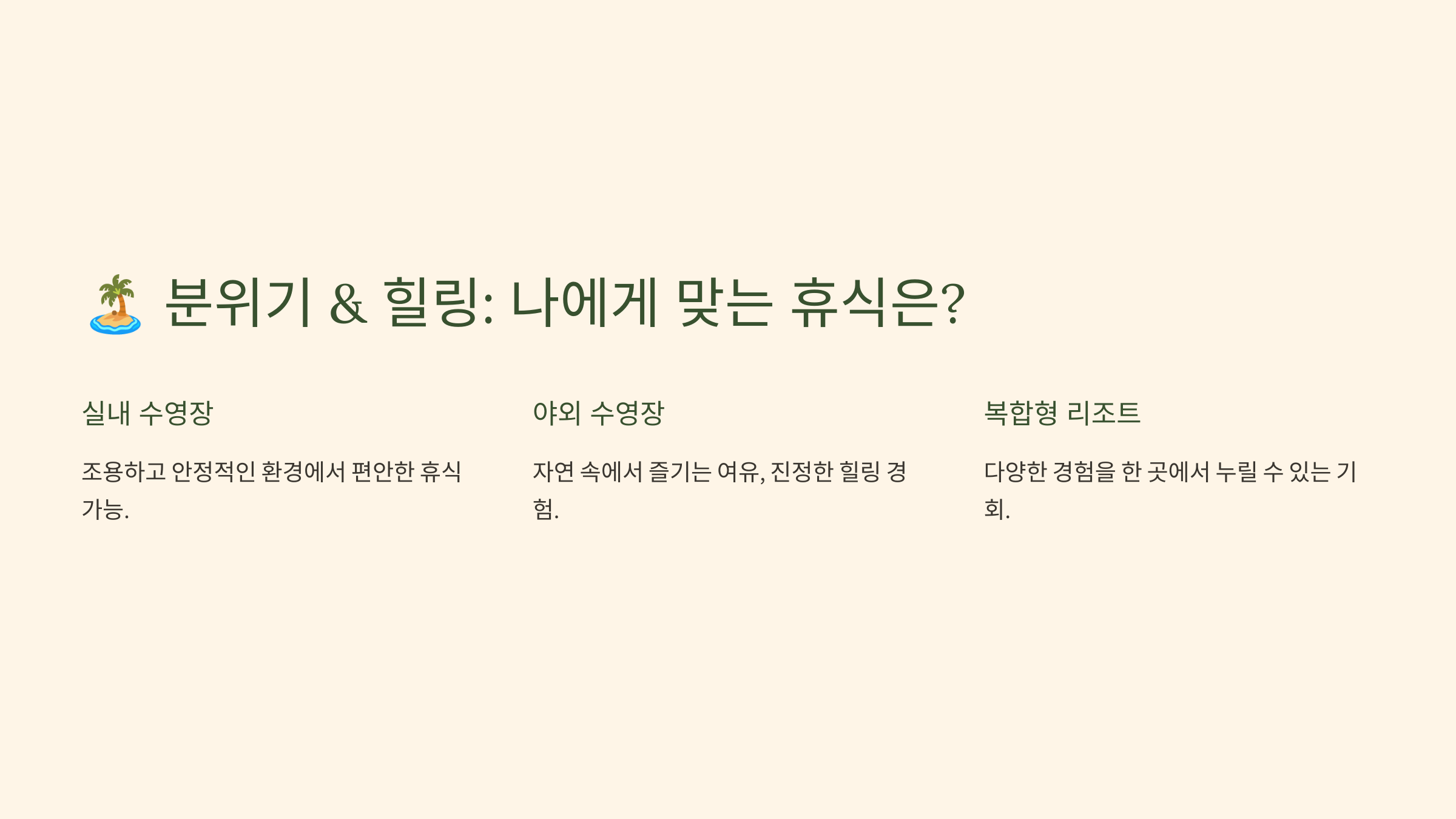 🏝️ 분위기 & 힐링: 나에게 맞는 휴식은?

실내 수영장

조용하고 안정적인 환경에서 편안한 휴식 가능.

야외 수영장

자연 속에서 즐기는 여유, 진정한 힐링 경험.

복합형 리조트

다양한 경험을 한 곳에서 누릴 수 있는 기회.